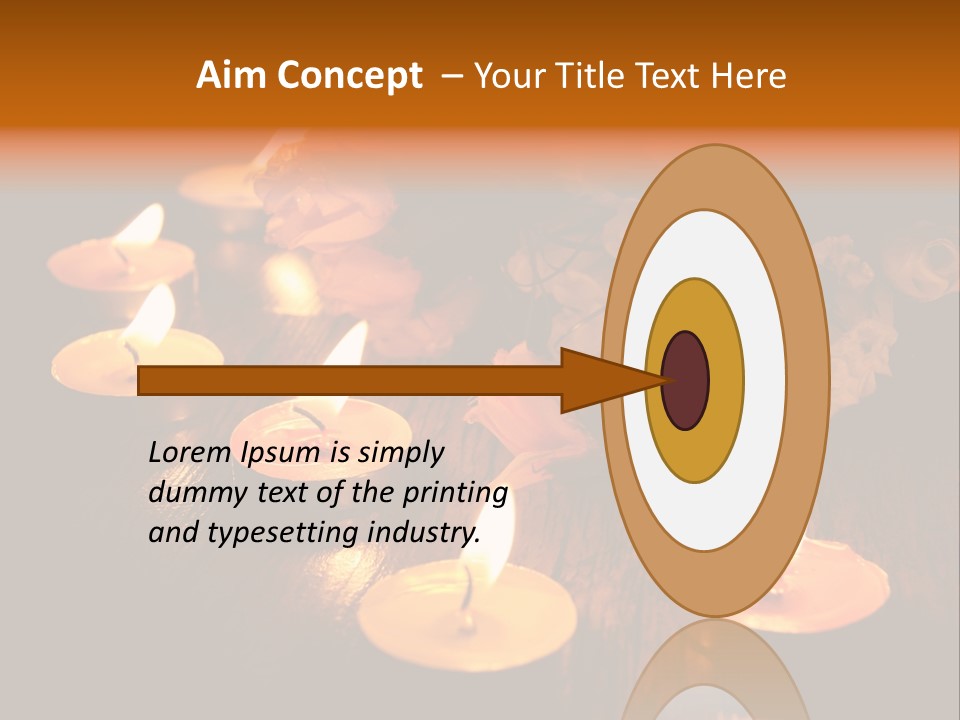 Aim Concept – Your Title Text Here

Lorem Ipsum is simply dummy text of the printing and typesetting industry.